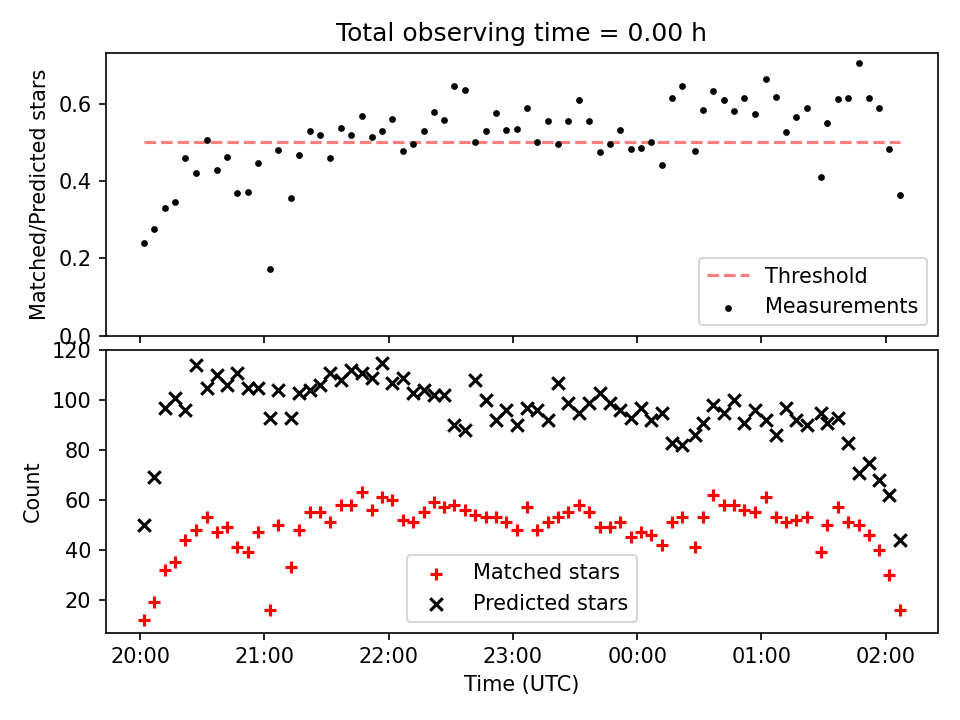 Total observing time = 0.00 h

Matched/Predicted stars

0.6
0.4
0.2
0.0

Threshold
Measurements

120
100
80
60
40
20

Count

Matched stars
Predicted stars

20:00
21:00
22:00
23:00
00:00
01:00
02:00

Time (UTC)